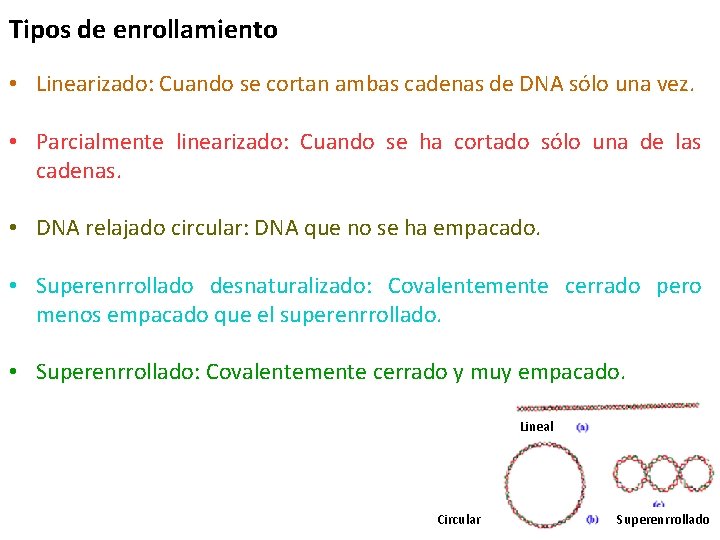 Tipos de enrollamiento

• Linearizado: Cuando se cortan ambas cadenas de DNA sólo una vez.

• Parcialmente linearizado: Cuando se ha cortado sólo una de las cadenas.

• DNA relajado circular: DNA que no se ha empacado.

• Superenrrollado desnaturalizado: Covalentemente cerrado pero menos empacado que el superenrrollado.

• Superenrrollado: Covalentemente cerrado y muy empacado.

Lineal (a)

Circular (b)

(c) Superenrrollado